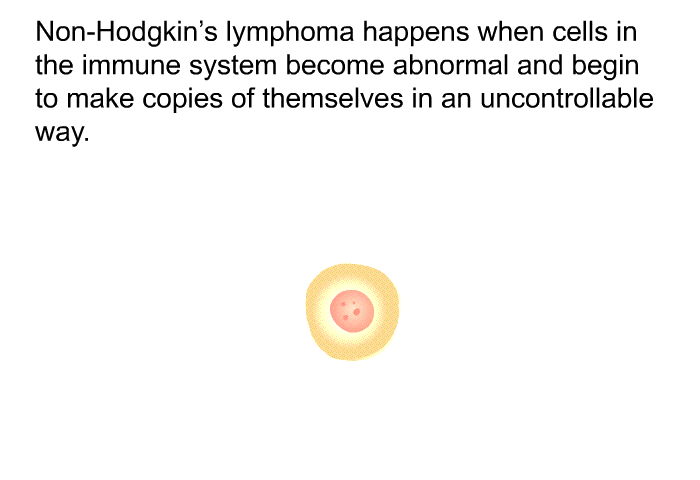 Non-Hodgkin’s lymphoma happens when cells in the immune system become abnormal and begin to make copies of themselves in an uncontrollable way.